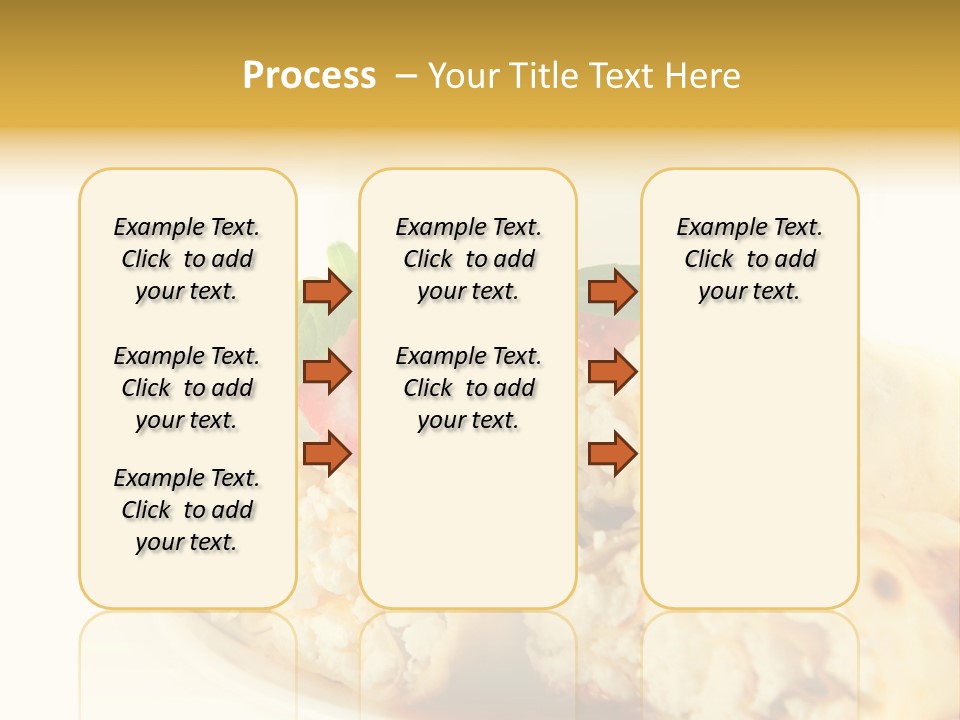 Process – Your Title Text Here

Example Text. Click to add your text.

Example Text. Click to add your text.

Example Text. Click to add your text.

Example Text. Click to add your text.

Example Text. Click to add your text.

Example Text. Click to add your text.